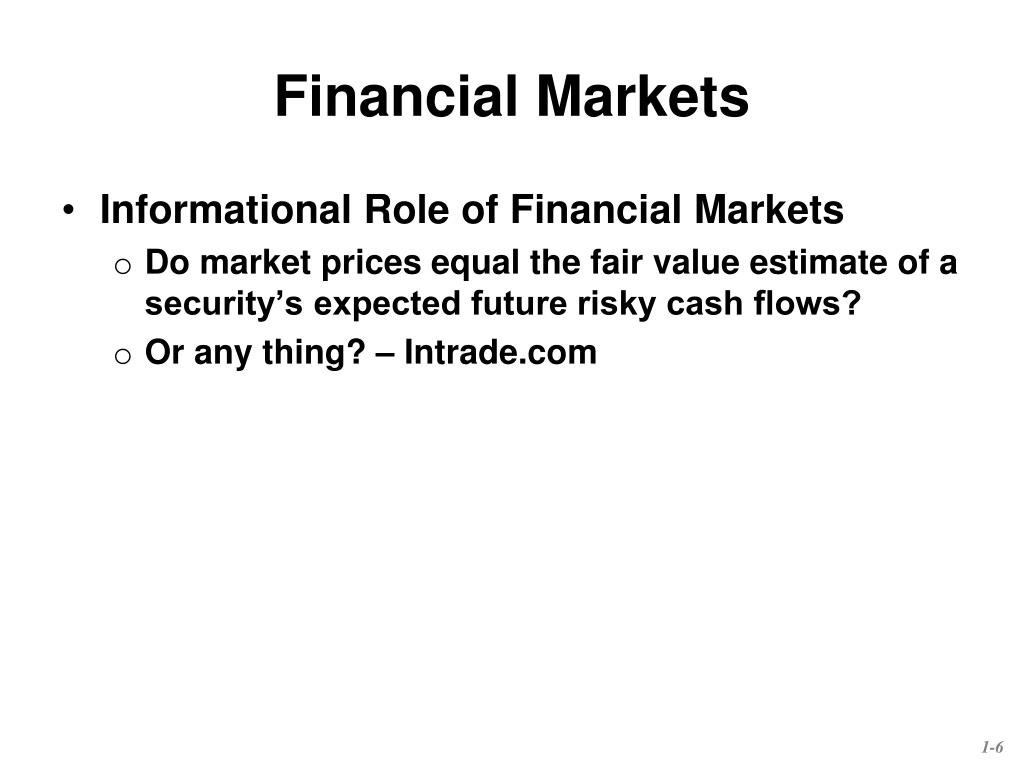 Financial Markets

• Informational Role of Financial Markets
  o Do market prices equal the fair value estimate of a security's expected future risky cash flows?
  o Or any thing? – Intrade.com

1-6